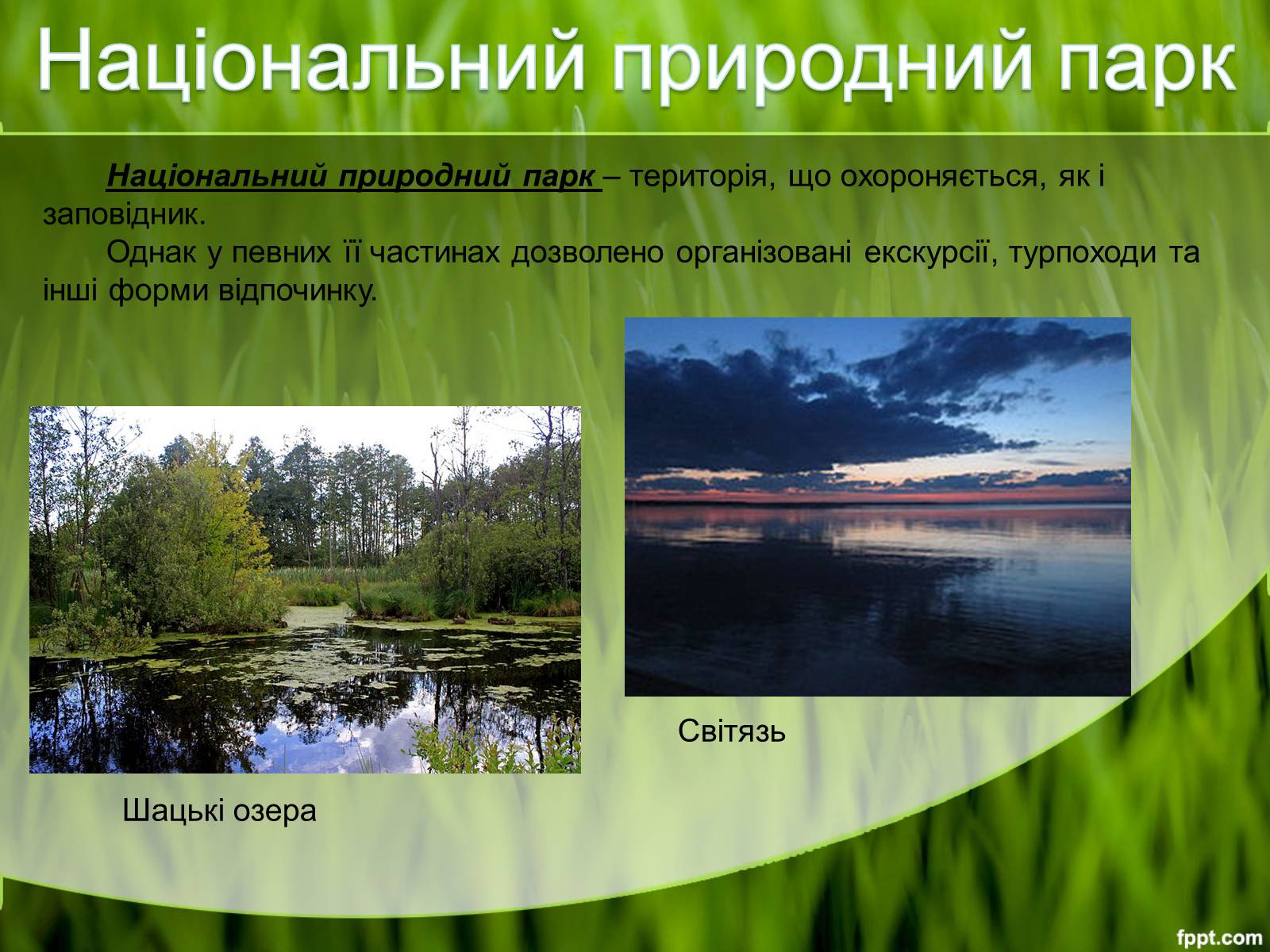 Національний природний парк

Національний природний парк – територія, що охороняється, як і заповідник.

Однак у певних її частинах дозволено організовані екскурсії, турпоходи та інші форми відпочинку.

Світязь

Шацькі озера

fppt.com